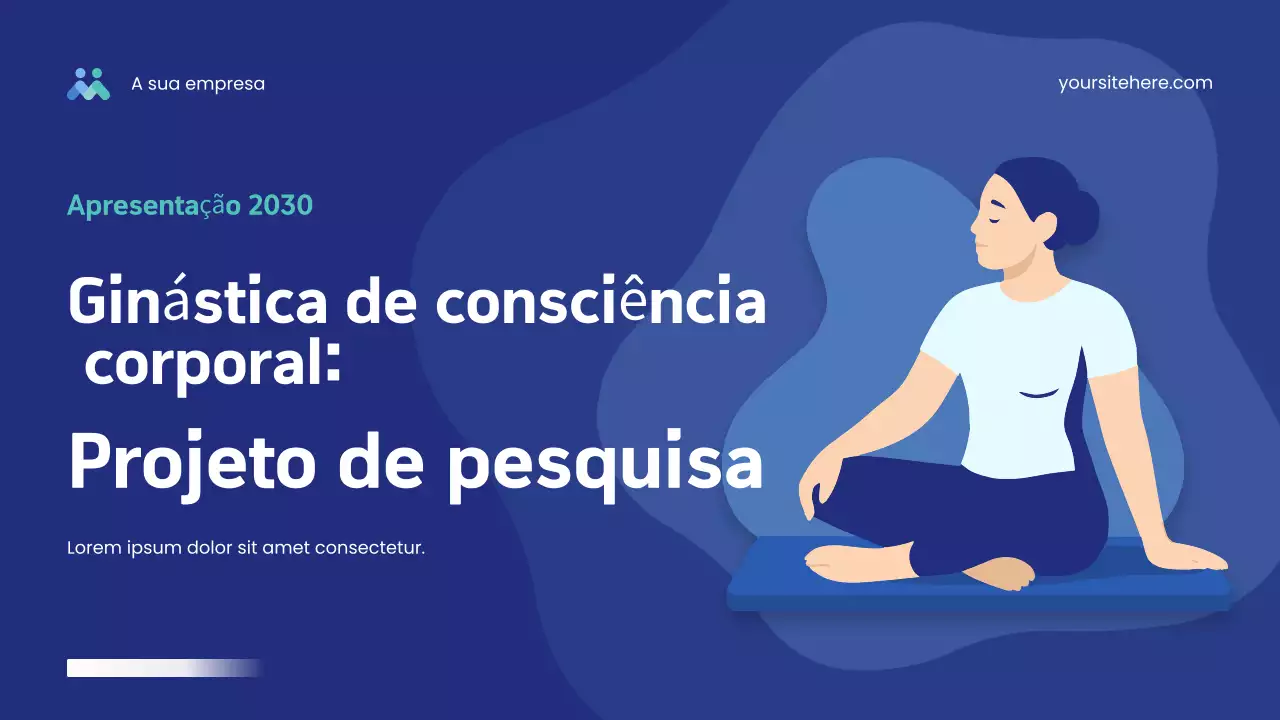 A sua empresa

yoursitehere.com

Apresentação 2030

Ginástica de consciência corporal:

Projeto de pesquisa

Lorem ipsum dolor sit amet consectetur.